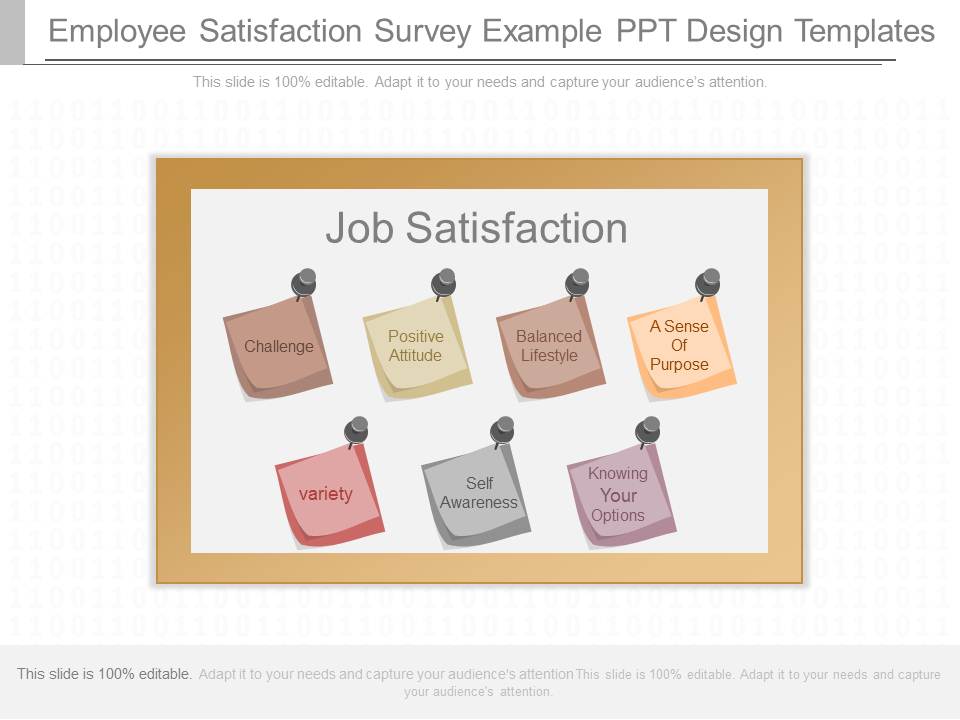 Employee Satisfaction Survey Example PPT Design Templates

This slide is 100% editable. Adapt it to your needs and capture your audience's attention.

Job Satisfaction

Challenge

Positive Attitude

Balanced Lifestyle

A Sense Of Purpose

variety

Self Awareness

Knowing Your Options

This slide is 100% editable. Adapt it to your needs and capture your audience's attention This slide is 100% editable. Adapt it to your needs and capture your audience's attention.